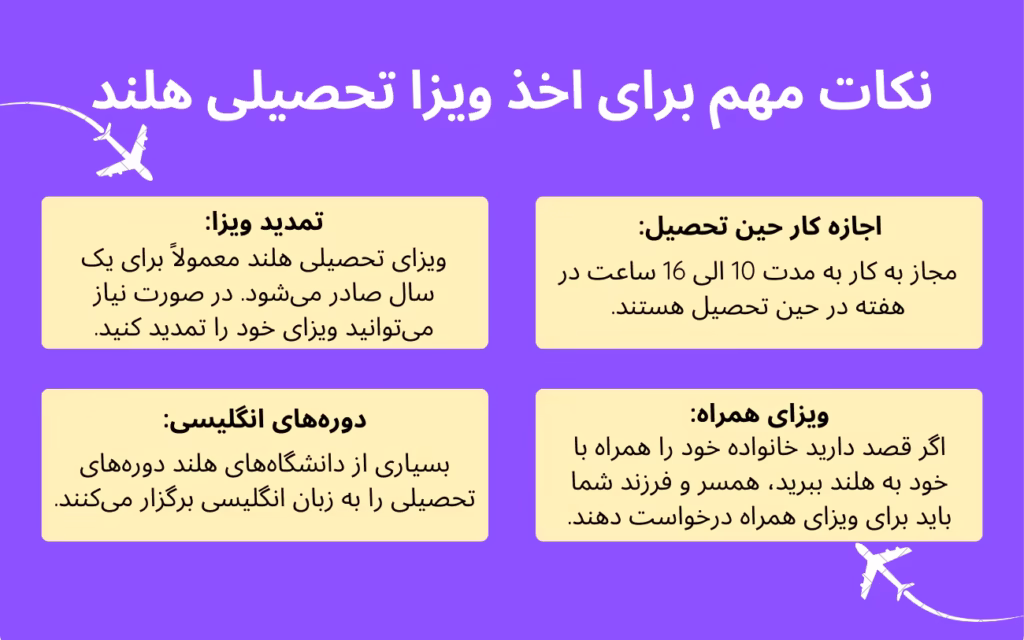 نکات مهم برای اخذ ویزا تحصیلی هلند

اجازه کار حین تحصیل:
مجاز به کار به مدت 10 الی 16 ساعت در هفته در حین تحصیل هستند.

تمدید ویزا:
ویزای تحصیلی هلند معمولاً برای یک سال صادر می‌شود. در صورت نیاز می‌توانید ویزای خود را تمدید کنید.

ویزای همراه:
اگر قصد دارید خانواده خود را همراه با خود به هلند ببرید، همسر و فرزند شما باید برای ویزای همراه درخواست دهند.

دوره‌های انگلیسی:
بسیاری از دانشگاه‌های هلند دوره‌های تحصیلی را به زبان انگلیسی برگزار می‌کنند.